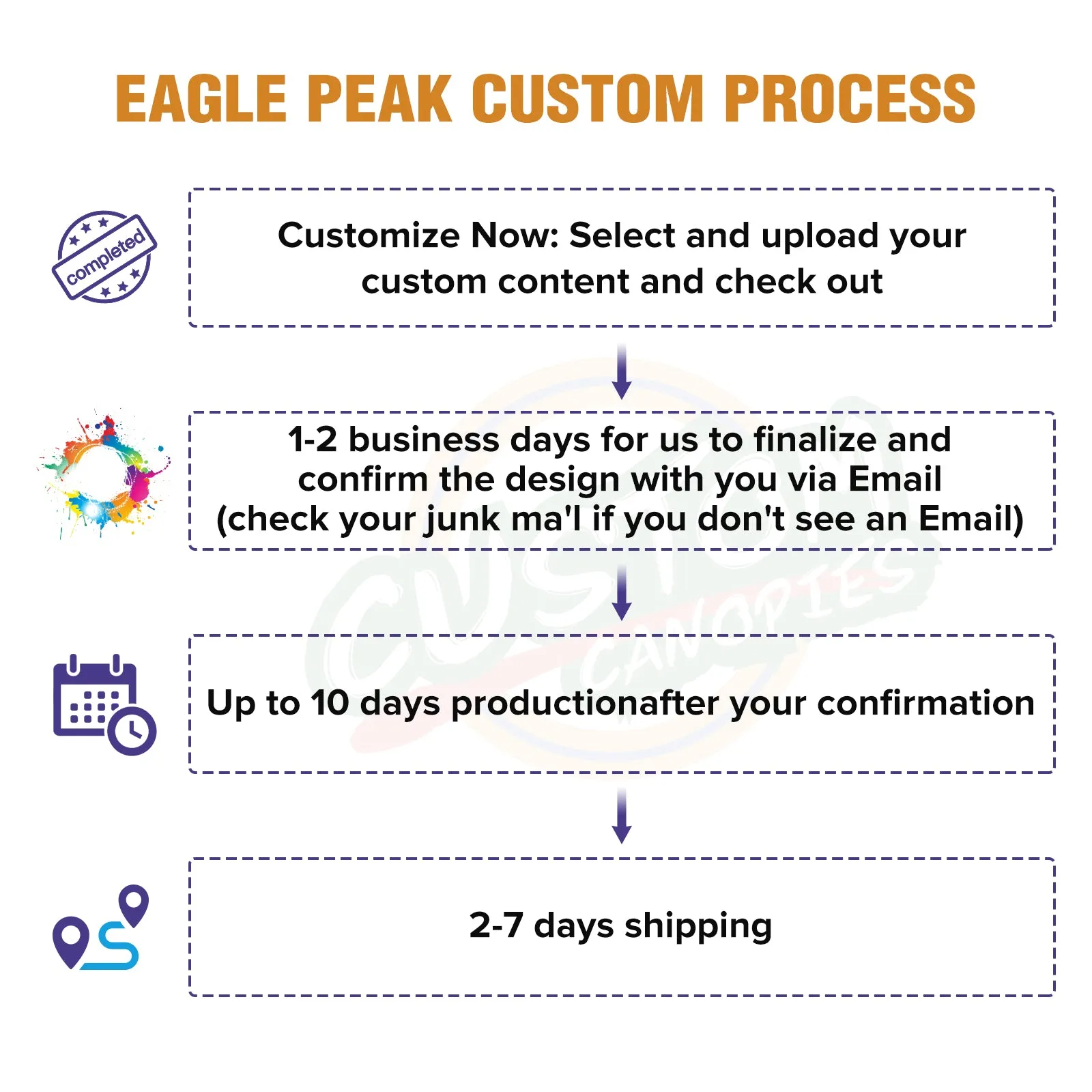 EAGLE PEAK CUSTOM PROCESS

completed

Customize Now: Select and upload your custom content and check out

1-2 business days for us to finalize and confirm the design with you via Email (check your junk ma'l if you don't see an Email)

CUSTOM CANOPIES

Up to 10 days productionafter your confirmation

2-7 days shipping